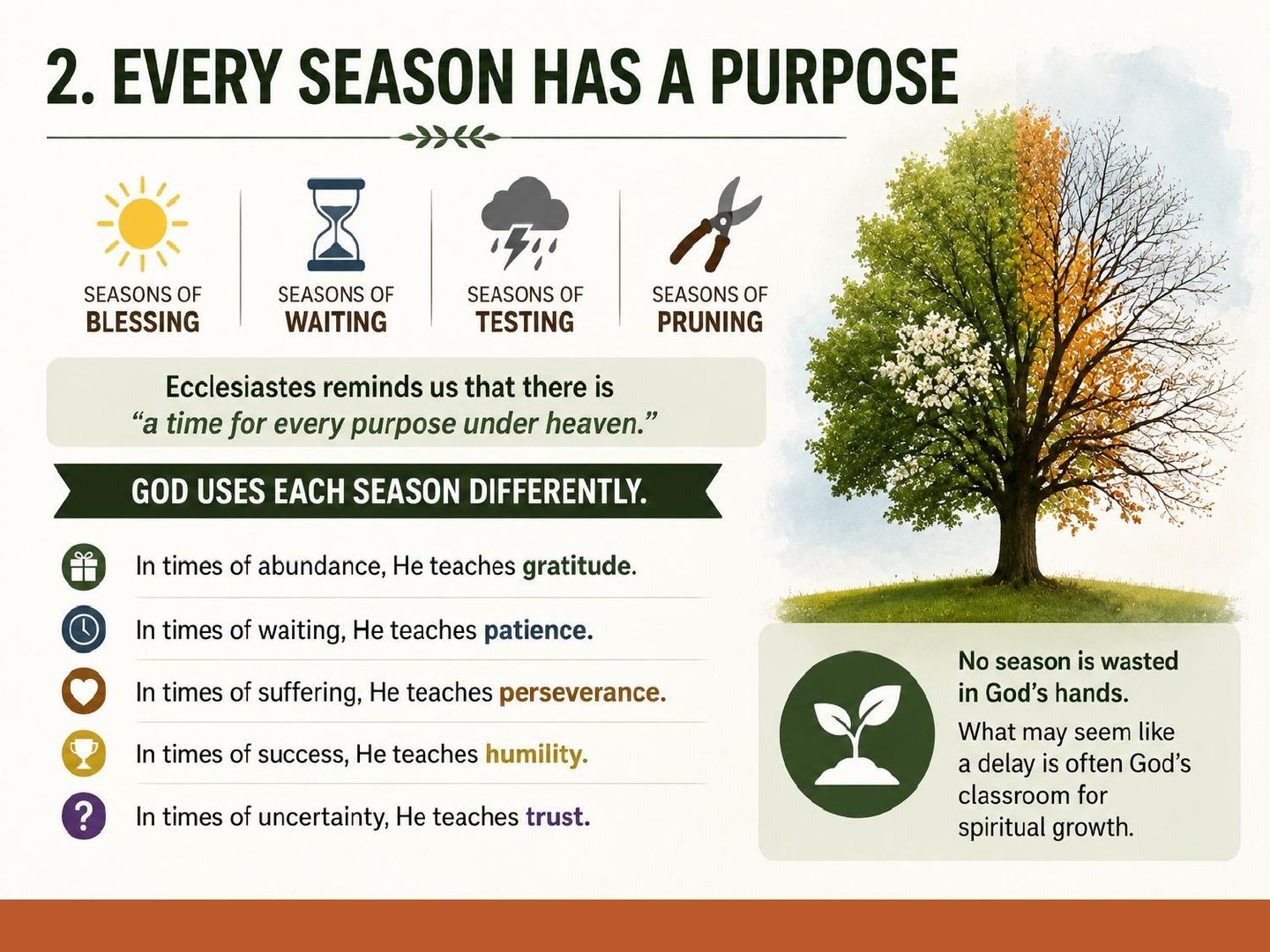 2. EVERY SEASON HAS A PURPOSE

SEASONS OF BLESSING

SEASONS OF WAITING

SEASONS OF TESTING

SEASONS OF PRUNING

Ecclesiastes reminds us that there is "a time for every purpose under heaven."

GOD USES EACH SEASON DIFFERENTLY.

In times of abundance, He teaches gratitude.

In times of waiting, He teaches patience.

In times of suffering, He teaches perseverance.

In times of success, He teaches humility.

In times of uncertainty, He teaches trust.

No season is wasted in God's hands.

What may seem like a delay is often God's classroom for spiritual growth.